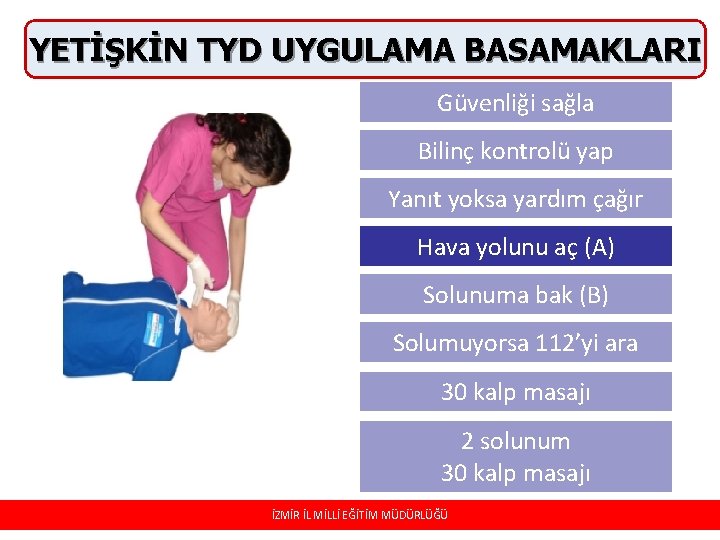 YETİŞKİN TYD UYGULAMA BASAMAKLARI

Güvenliği sağla

Bilinç kontrolü yap

Yanıt yoksa yardım çağır

Hava yolunu aç (A)

Solunuma bak (B)

Solumuyorsa 112'yi ara

30 kalp masajı

2 solunum
30 kalp masajı

İZMİR İL MİLLİ EĞİTİM MÜDÜRLÜĞÜ